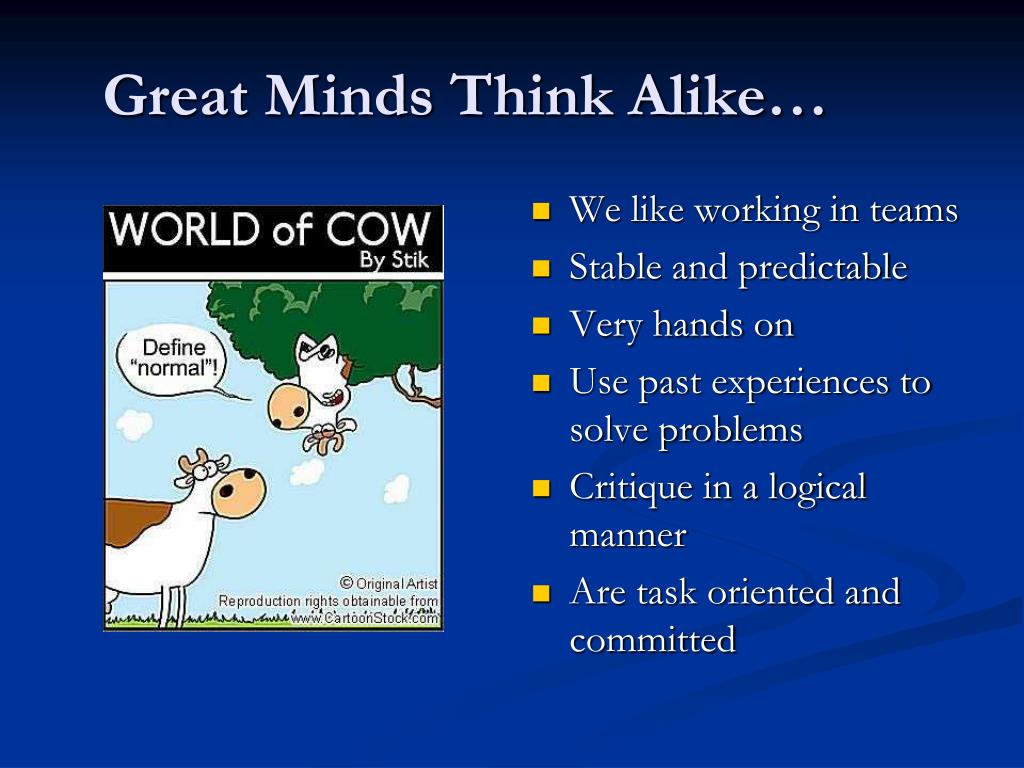 Great Minds Think Alike…

WORLD of COW
By Stik

Define "normal"!

© Original Artist
Reproduction rights obtainable from
www.CartoonStock.com

- We like working in teams
- Stable and predictable
- Very hands on
- Use past experiences to solve problems
- Critique in a logical manner
- Are task oriented and committed